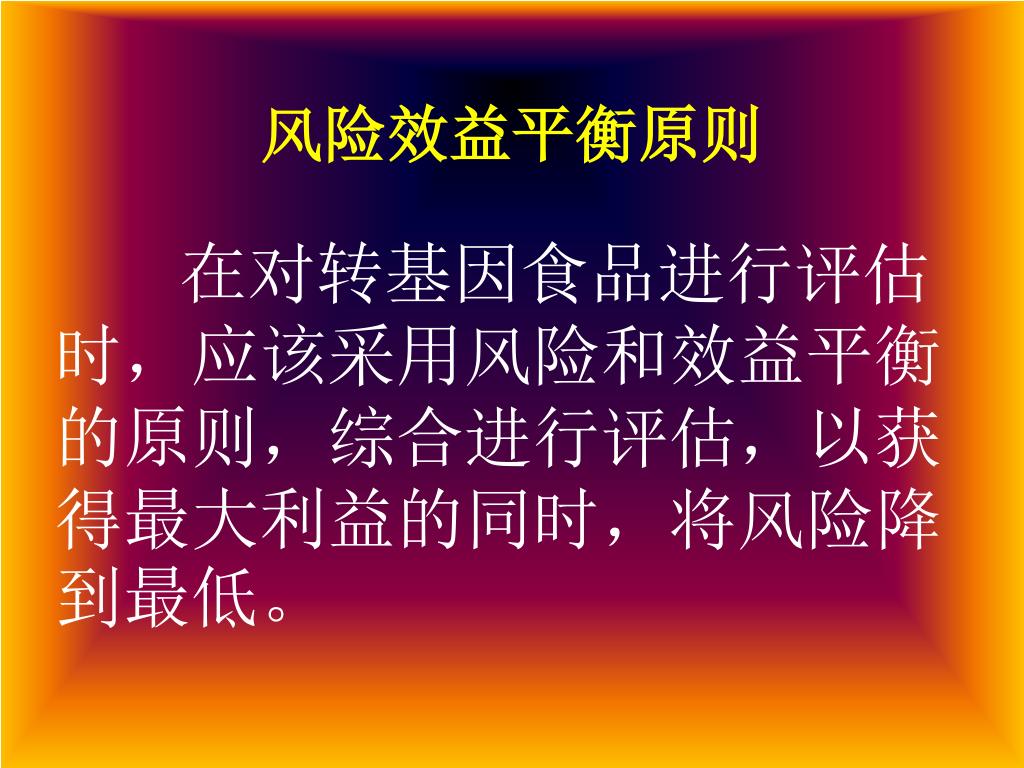 风险效益平衡原则

在对转基因食品进行评估时，应该采用风险和效益平衡的原则，综合进行评估，以获得最大利益的同时，将风险降到最低。